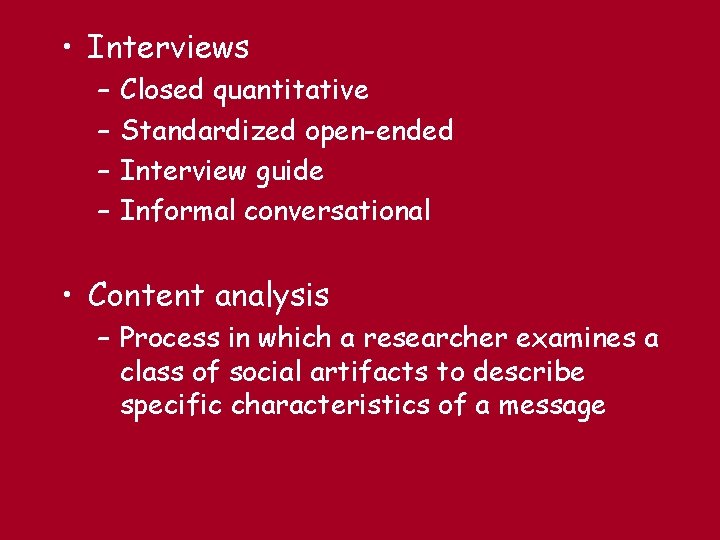 • Interviews
– Closed quantitative
– Standardized open-ended
– Interview guide
– Informal conversational

• Content analysis
– Process in which a researcher examines a class of social artifacts to describe specific characteristics of a message